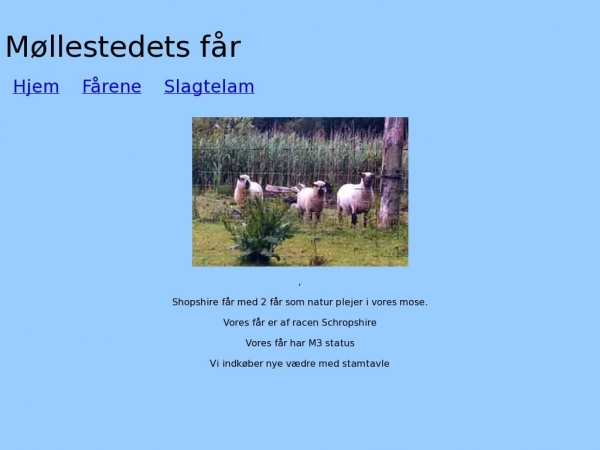 Møllestedets får

Hjem Fårene Slagtelam

,

Shopshire får med 2 får som natur plejer i vores mose.

Vores får er af racen Schropshire

Vores får har M3 status

Vi indkøber nye vædre med stamtavle